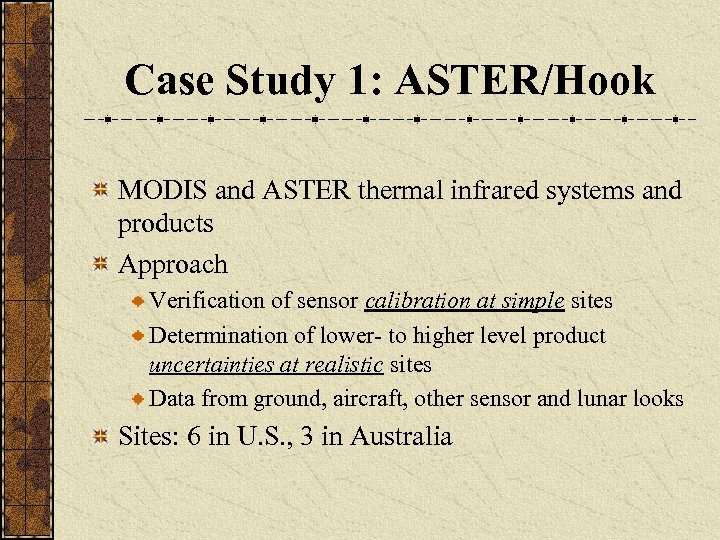 Case Study 1: ASTER/Hook

MODIS and ASTER thermal infrared systems and products

Approach

Verification of sensor calibration at simple sites

Determination of lower- to higher level product uncertainties at realistic sites

Data from ground, aircraft, other sensor and lunar looks

Sites: 6 in U.S., 3 in Australia